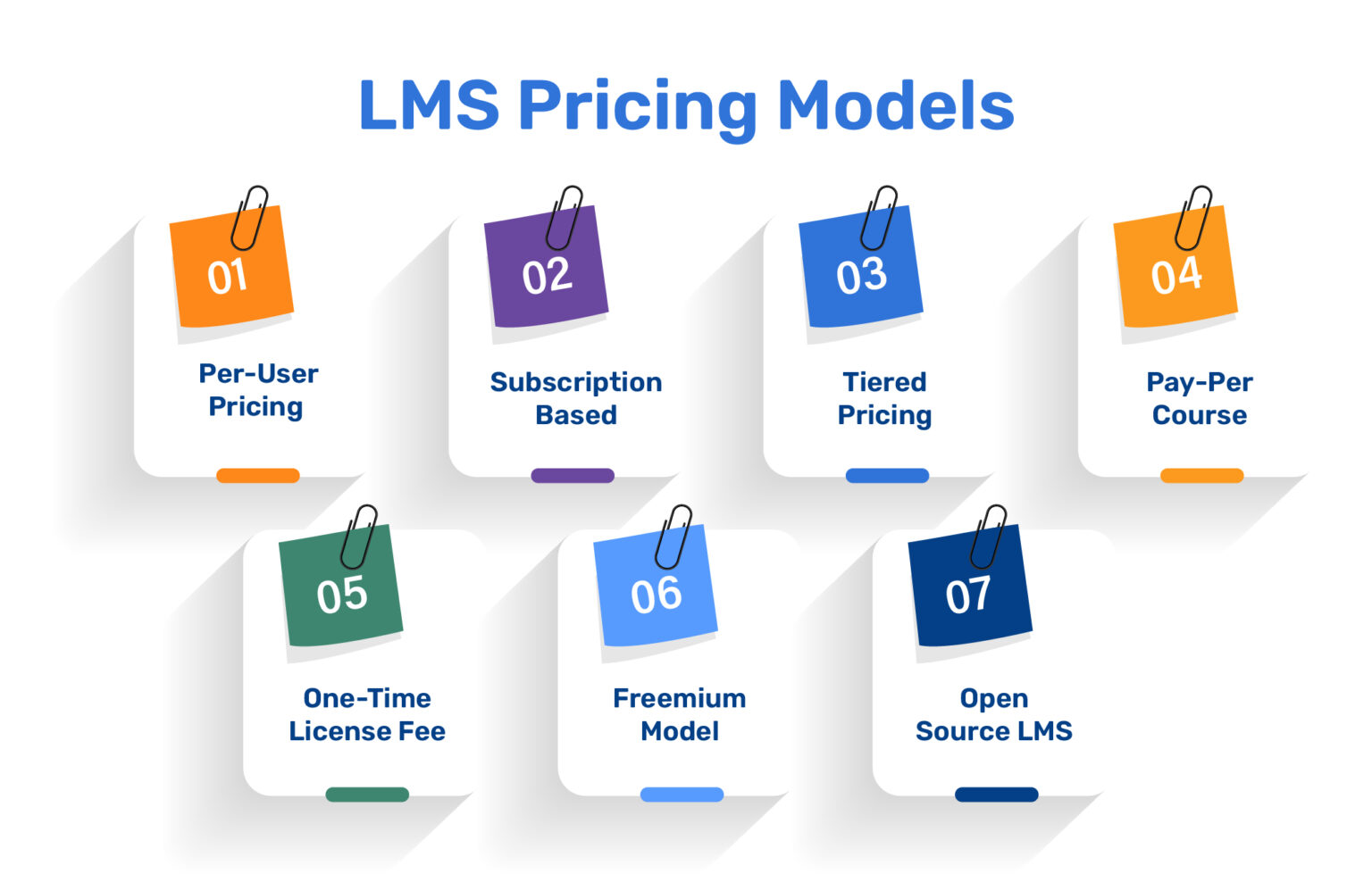 LMS Pricing Models

01
Per-User Pricing

02
Subscription Based

03
Tiered Pricing

04
Pay-Per Course

05
One-Time License Fee

06
Freemium Model

07
Open Source LMS